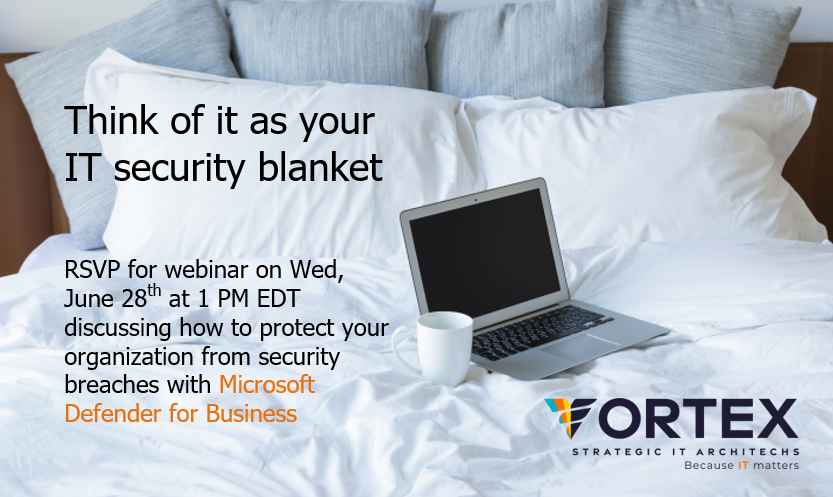 Think of it as your IT security blanket

RSVP for webinar on Wed, June 28$^{th}$ at 1 PM EDT discussing how to protect your organization from security breaches with Microsoft Defender for Business

VORTEX
STRATEGIC IT ARCHITECHS
Because IT matters